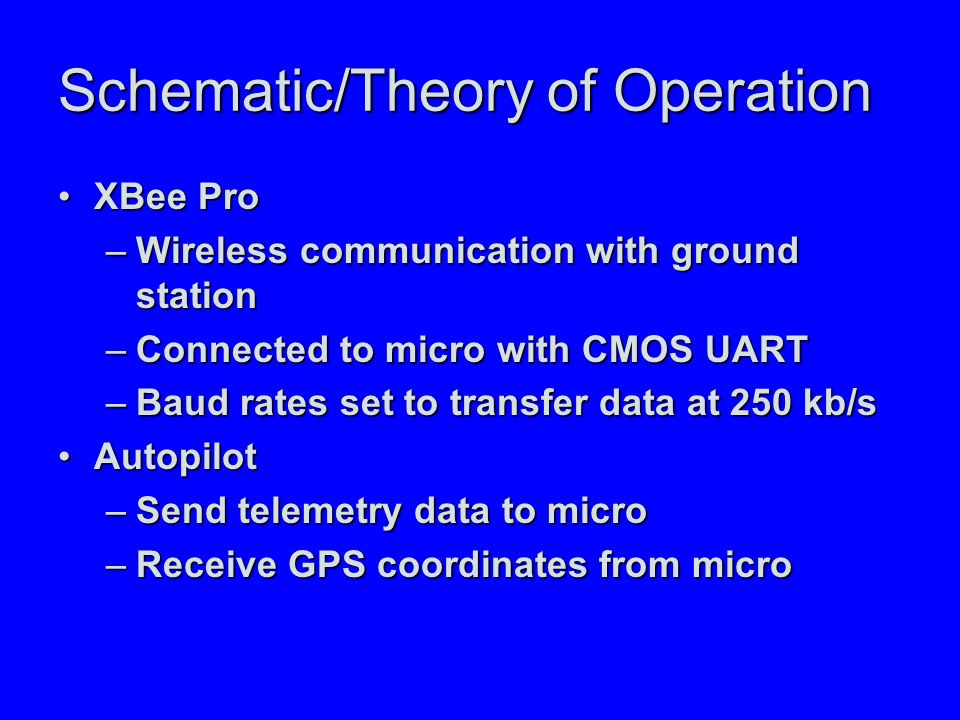 Schematic/Theory of Operation

• XBee Pro
– Wireless communication with ground station
– Connected to micro with CMOS UART
– Baud rates set to transfer data at 250 kb/s
• Autopilot
– Send telemetry data to micro
– Receive GPS coordinates from micro